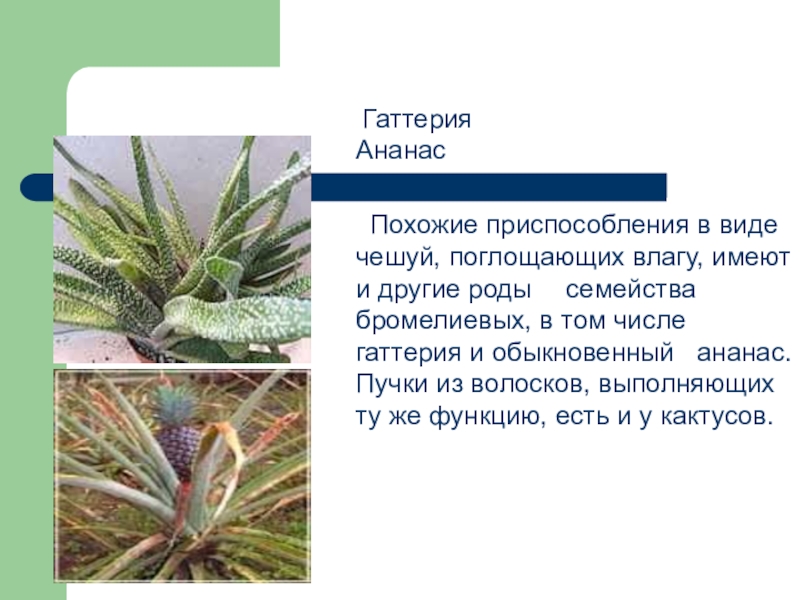 Гаттерия
Ананас

Похожие приспособления в виде чешуй, поглощающих влагу, имеют и другие роды семейства бромелиевых, в том числе гаттерия и обыкновенный ананас. Пучки из волосков, выполняющих ту же функцию, есть и у кактусов.